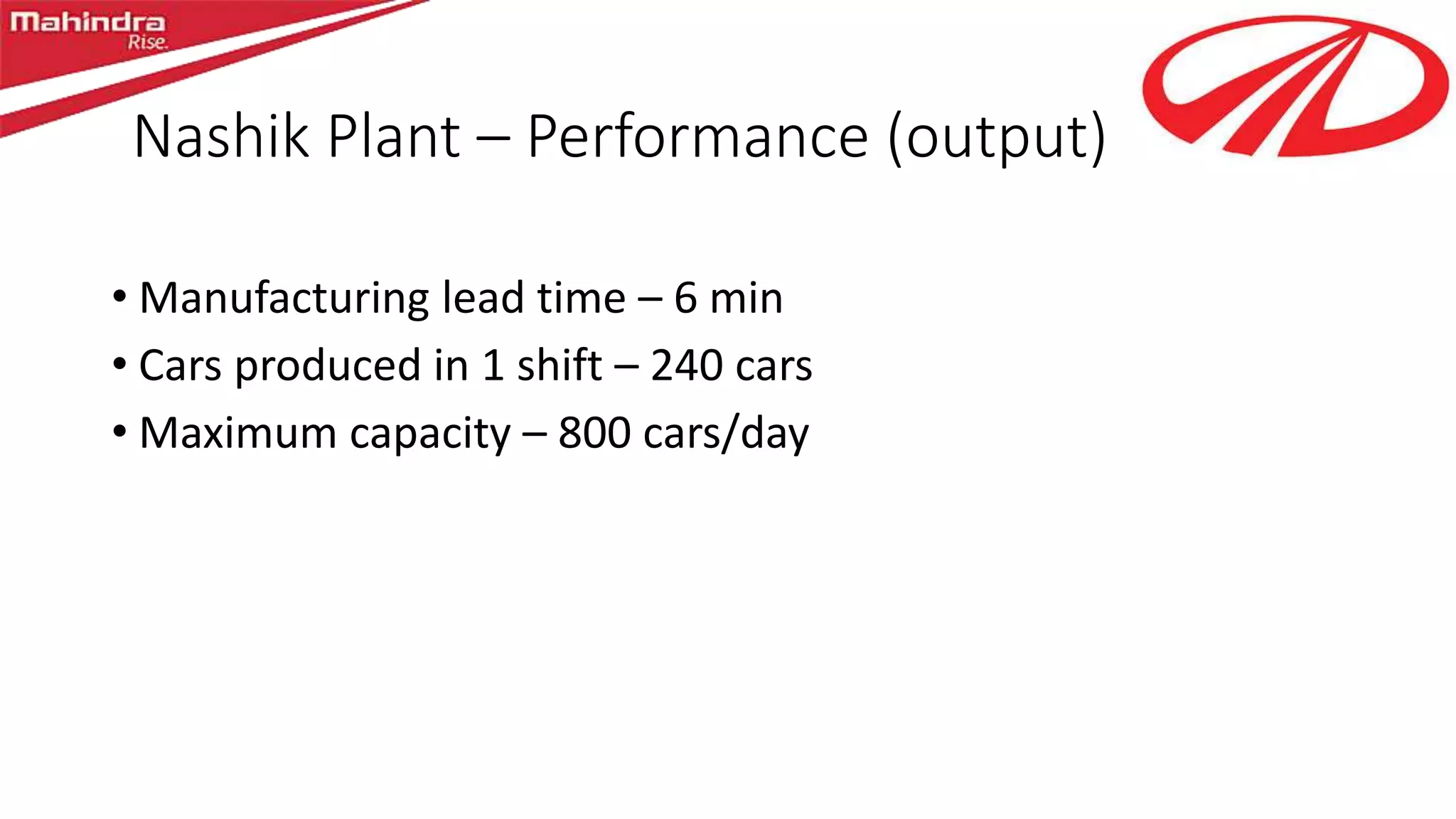 Mahindra
Rise.

Nashik Plant – Performance (output)

• Manufacturing lead time – 6 min
• Cars produced in 1 shift – 240 cars
• Maximum capacity – 800 cars/day